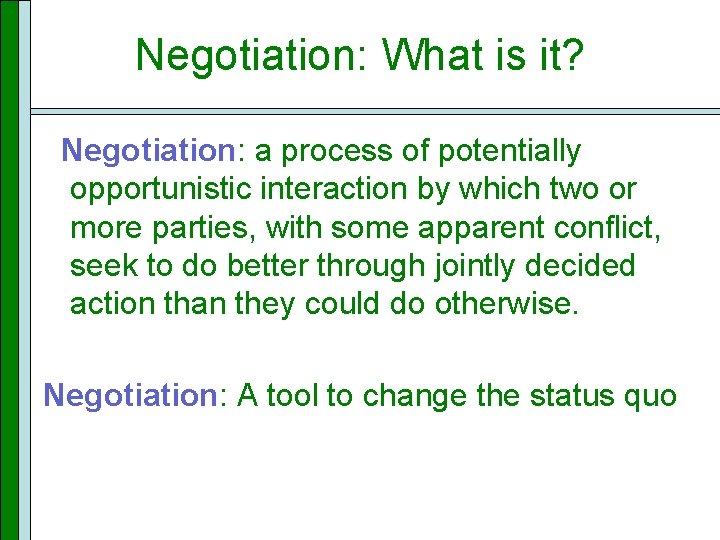 Negotiation: What is it?

Negotiation: a process of potentially opportunistic interaction by which two or more parties, with some apparent conflict, seek to do better through jointly decided action than they could do otherwise.

Negotiation: A tool to change the status quo